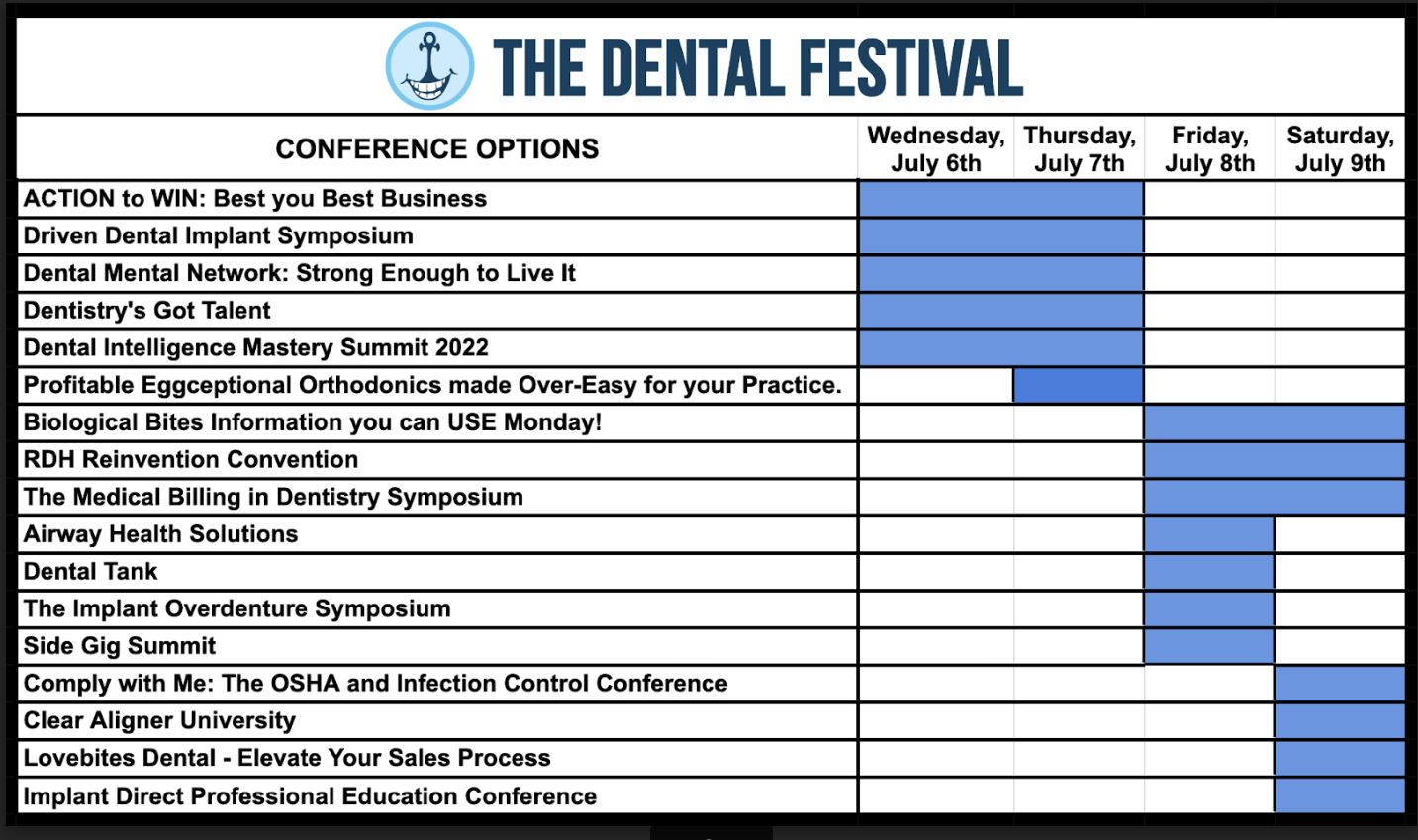 THE DENTAL FESTIVAL

| CONFERENCE OPTIONS | Wednesday, July 6th | Thursday, July 7th | Friday, July 8th | Saturday, July 9th |
|---|---|---|---|---|
| ACTION to WIN: Best you Best Business | | | | |
| Driven Dental Implant Symposium | | | | |
| Dental Mental Network: Strong Enough to Live It | | | | |
| Dentistry's Got Talent | | | | |
| Dental Intelligence Mastery Summit 2022 | | | | |
| Profitable Eggceptional Orthodonics made Over-Easy for your Practice. | | | | |
| Biological Bites Information you can USE Monday! | | | | |
| RDH Reinvention Convention | | | | |
| The Medical Billing in Dentistry Symposium | | | | |
| Airway Health Solutions | | | | |
| Dental Tank | | | | |
| The Implant Overdenture Symposium | | | | |
| Side Gig Summit | | | | |
| Comply with Me: The OSHA and Infection Control Conference | | | | |
| Clear Aligner University | | | | |
| Lovebites Dental - Elevate Your Sales Process | | | | |
| Implant Direct Professional Education Conference | | | | |